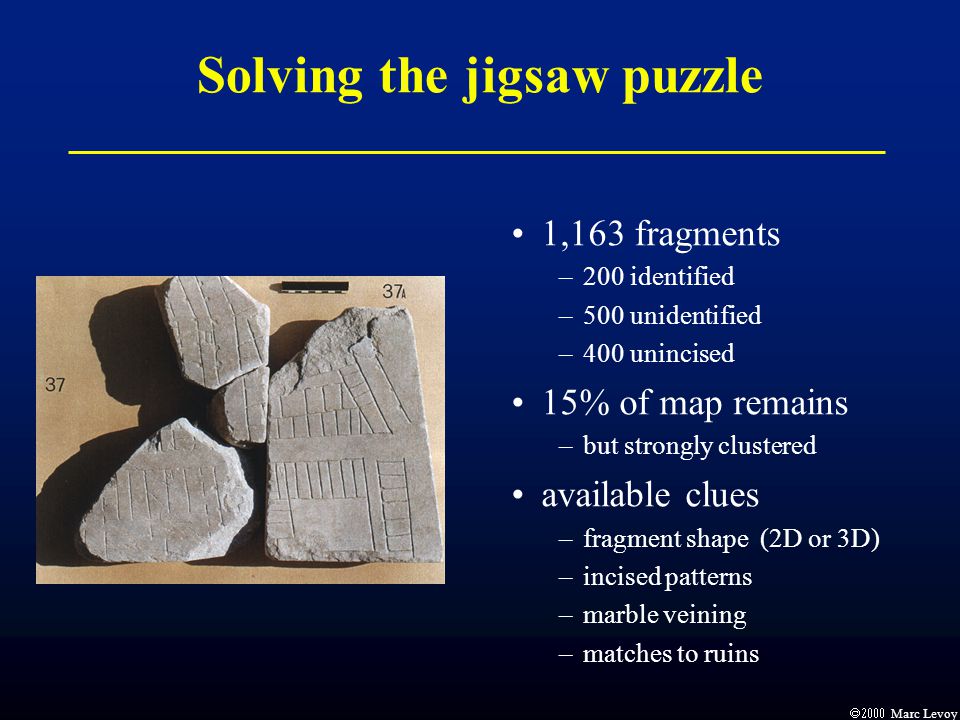 Solving the jigsaw puzzle

37

37A

• 1,163 fragments
– 200 identified
– 500 unidentified
– 400 unincised

• 15% of map remains
– but strongly clustered

• available clues
– fragment shape (2D or 3D)
– incised patterns
– marble veining
– matches to ruins

©2000 Marc Levoy